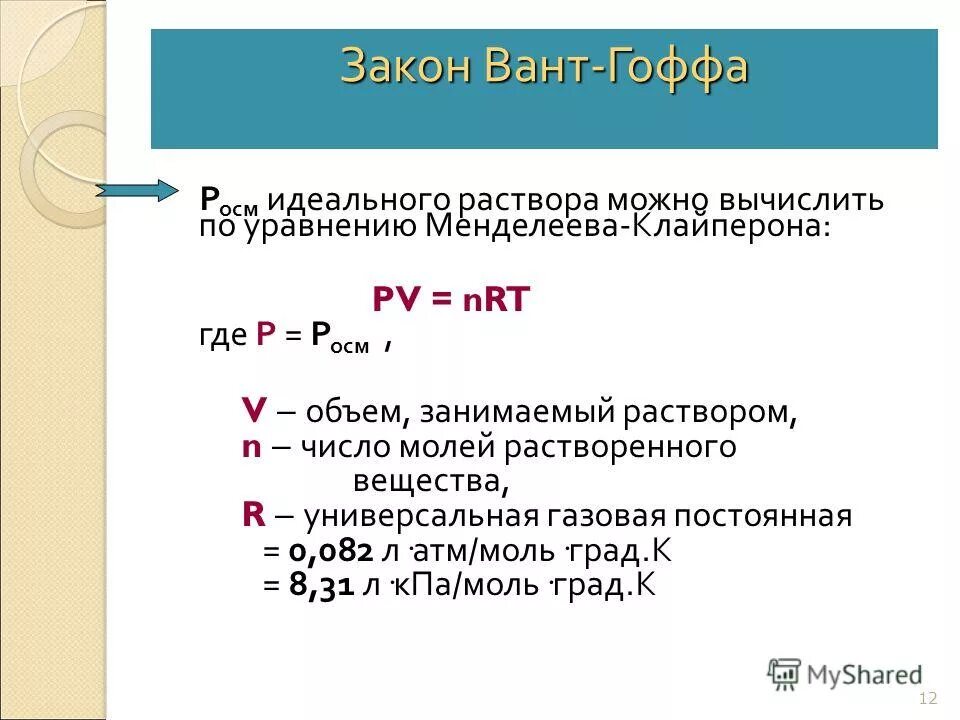 Закон Вант-Гоффа

$P_{осм}$ идеального раствора можно вычислить по уравнению Менделеева-Клайперона:

PV = nRT

где P = $P_{осм}$ ,

V – объем, занимаемый раствором,
n – число молей растворенного вещества,
R – универсальная газовая постоянная
= 0,082 л ·атм/моль ·град.К
= 8,31 л ·кПа/моль ·град.К

MyShared

12